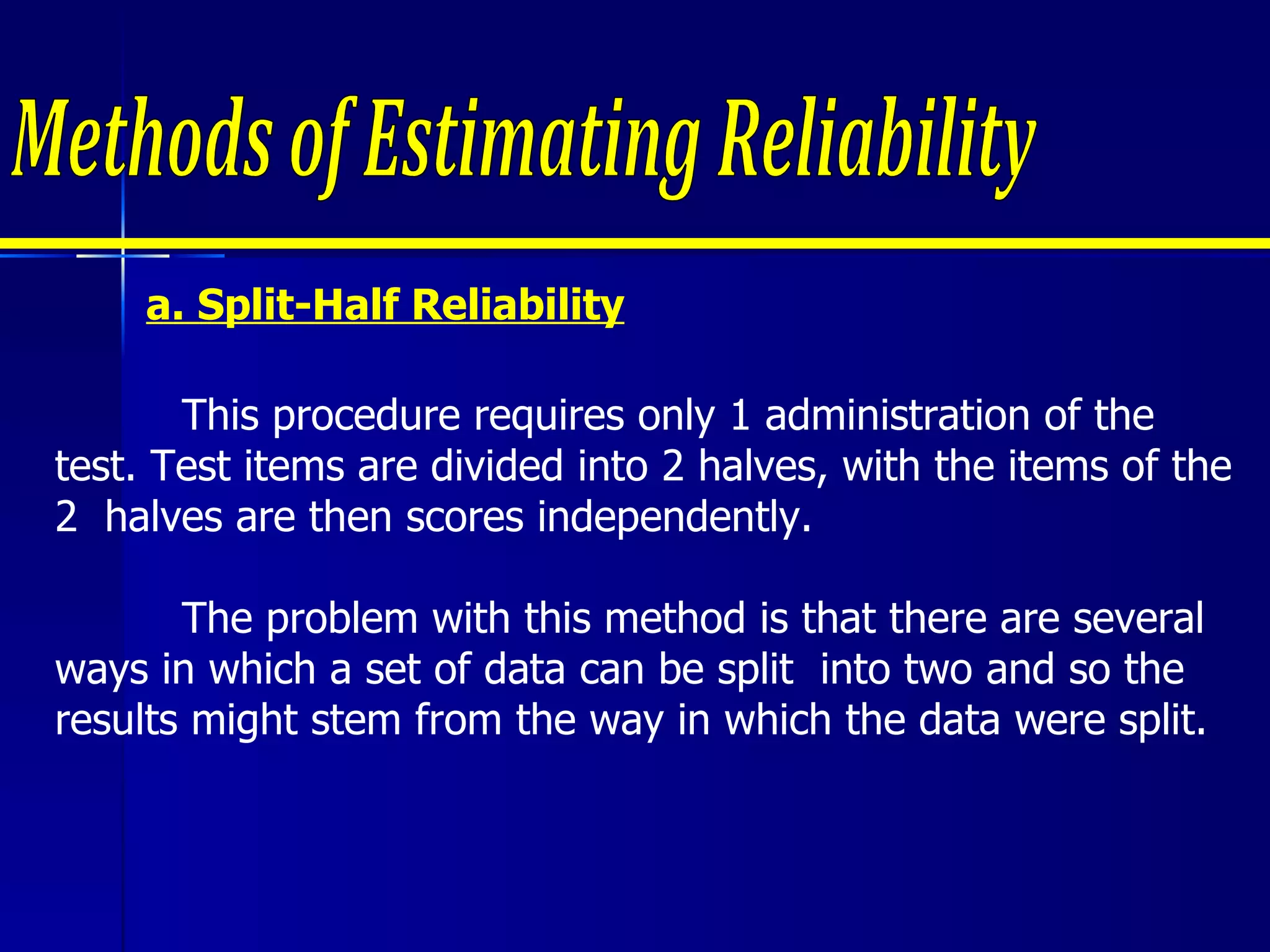 Methods of Estimating Reliability

a. Split-Half Reliability

This procedure requires only 1 administration of the test. Test items are divided into 2 halves, with the items of the 2 halves are then scores independently.

The problem with this method is that there are several ways in which a set of data can be split into two and so the results might stem from the way in which the data were split.